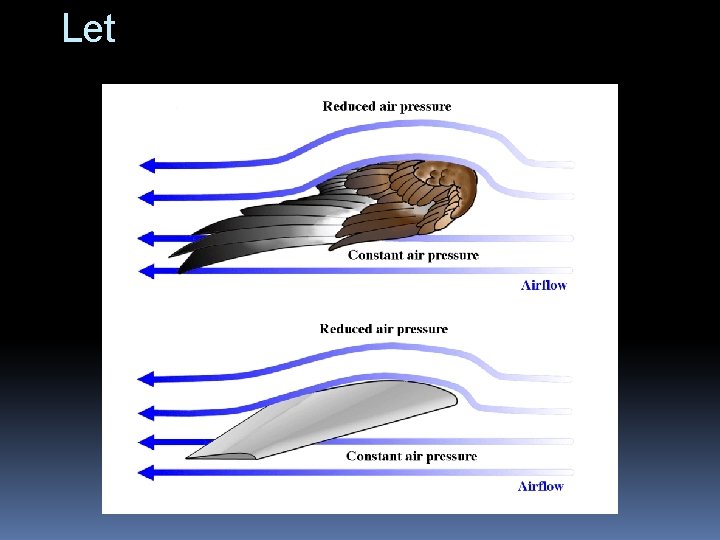 Let

Reduced air pressure

Constant air pressure

Airflow

Reduced air pressure

Constant air pressure

Airflow